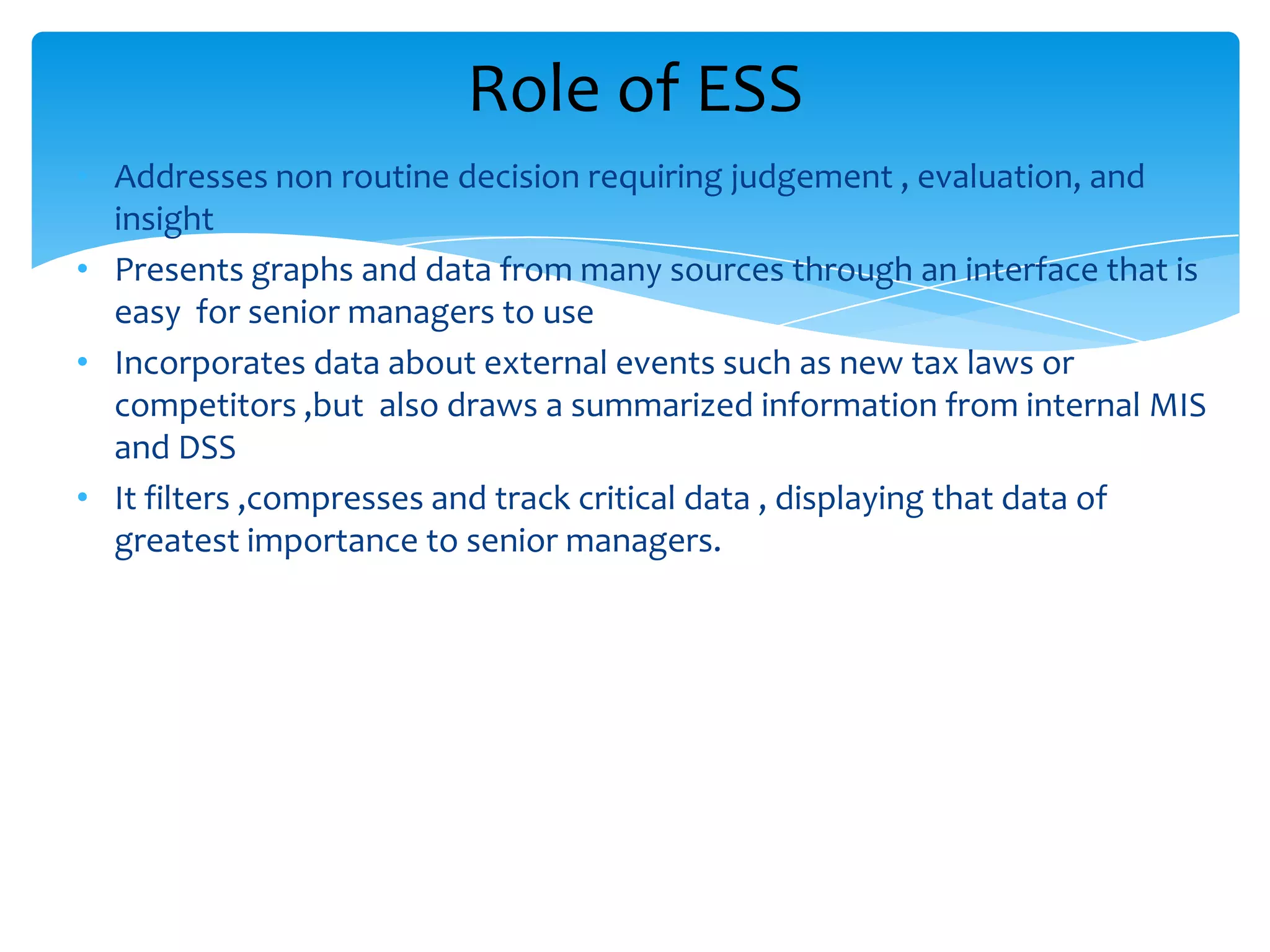 Role of ESS

• Addresses non routine decision requiring judgement , evaluation, and insight
• Presents graphs and data from many sources through an interface that is easy for senior managers to use
• Incorporates data about external events such as new tax laws or competitors ,but also draws a summarized information from internal MIS and DSS
• It filters ,compresses and track critical data , displaying that data of greatest importance to senior managers.